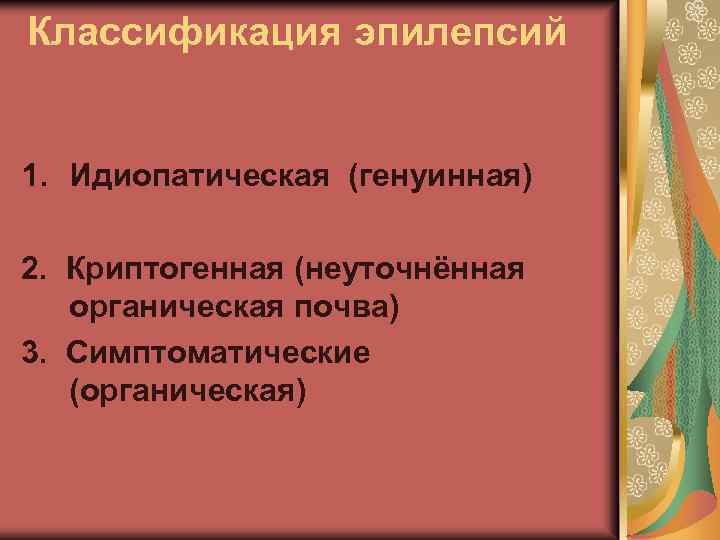 Классификация эпилепсий

1. Идиопатическая (генуинная)

2. Криптогенная (неуточнённая органическая почва)

3. Симптоматические (органическая)